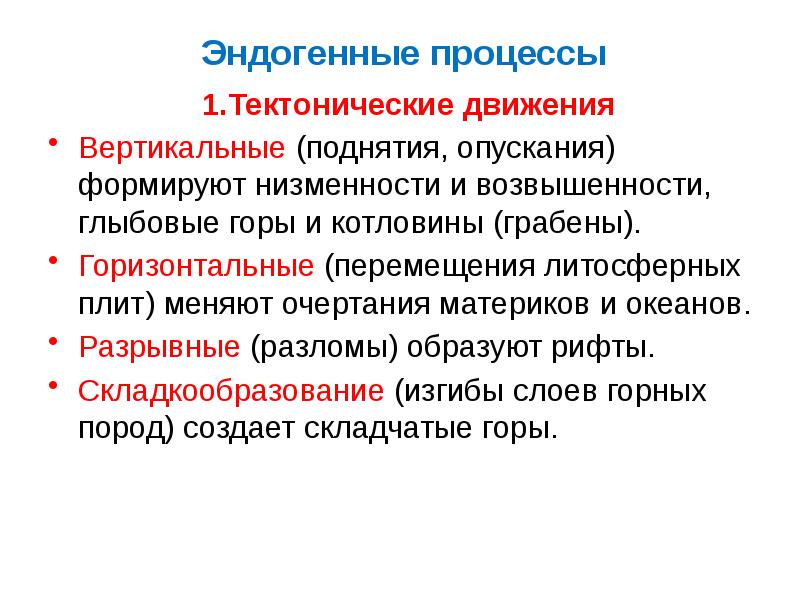 Эндогенные процессы

1.Тектонические движения

• Вертикальные (поднятия, опускания) формируют низменности и возвышенности, глыбовые горы и котловины (грабены).
• Горизонтальные (перемещения литосферных плит) меняют очертания материков и океанов.
• Разрывные (разломы) образуют рифты.
• Складкообразование (изгибы слоев горных пород) создает складчатые горы.